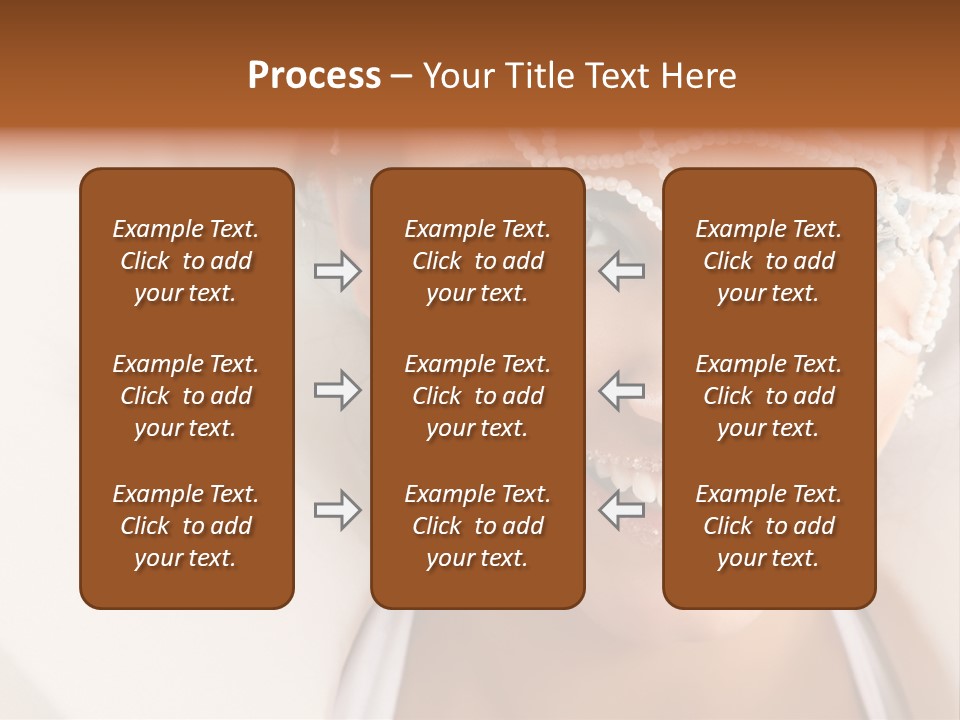 Process – Your Title Text Here

Example Text. Click to add your text.

Example Text. Click to add your text.

Example Text. Click to add your text.

Example Text. Click to add your text.

Example Text. Click to add your text.

Example Text. Click to add your text.

Example Text. Click to add your text.

Example Text. Click to add your text.

Example Text. Click to add your text.